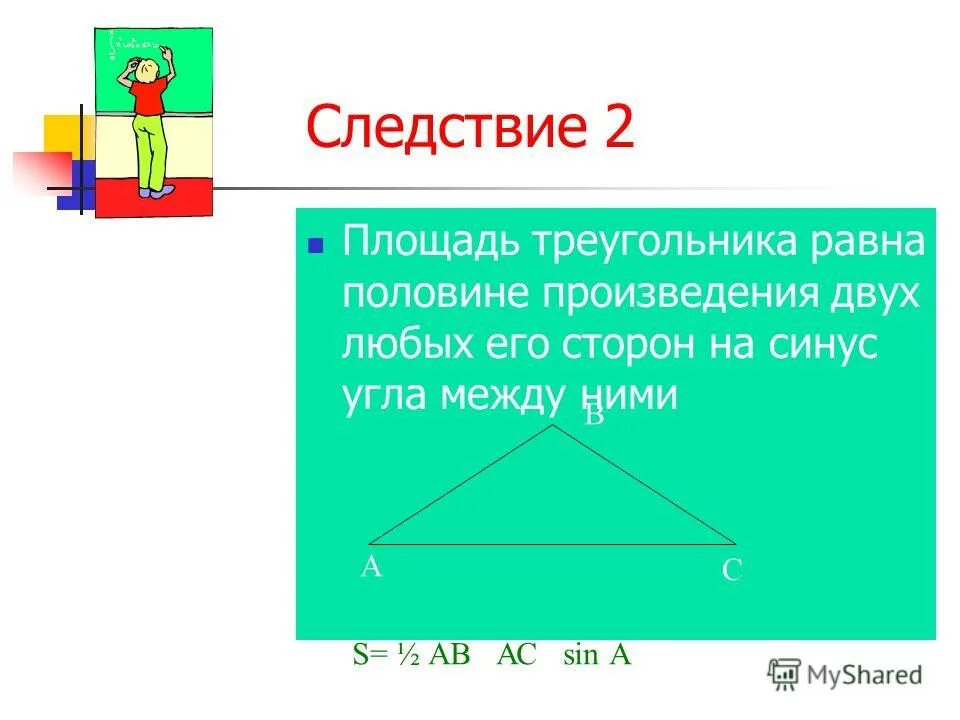 Следствие 2

Площадь треугольника равна половине произведения двух любых его сторон на синус угла между ними

B

A

C

S= ½ AB AC sin A

MyShared